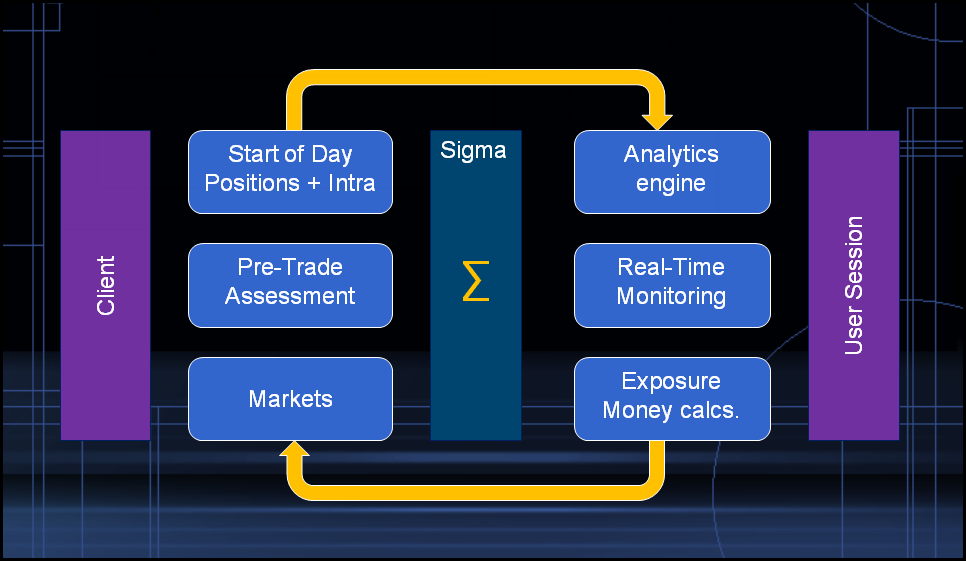 Client

Start of Day Positions + Intra

Pre-Trade Assessment

Markets

Sigma

$\Sigma$

Analytics engine

Real-Time Monitoring

Exposure Money calcs.

User Session